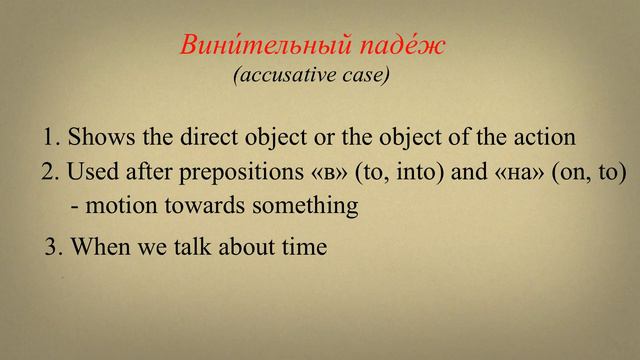 Вини́тельный паде́ж
(accusative case)

1. Shows the direct object or the object of the action
2. Used after prepositions «в» (to, into) and «на» (on, to)
- motion towards something
3. When we talk about time